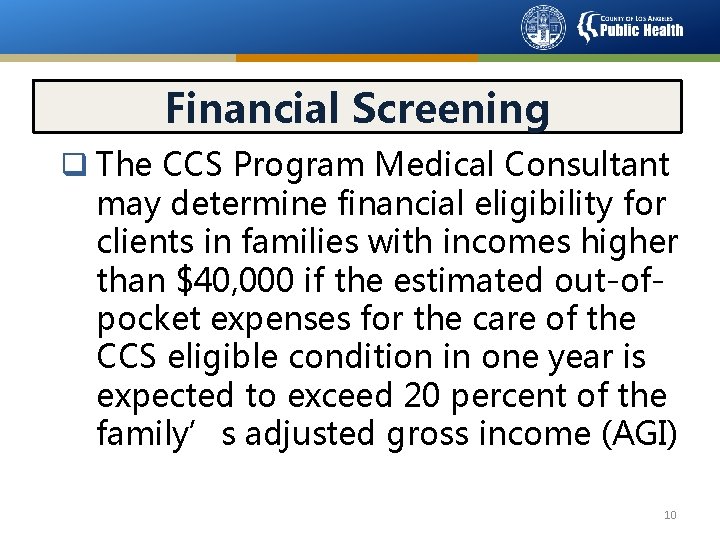 COUNTY OF LOS ANGELES
Public Health

Financial Screening

❑ The CCS Program Medical Consultant may determine financial eligibility for clients in families with incomes higher than $40,000 if the estimated out-of-pocket expenses for the care of the CCS eligible condition in one year is expected to exceed 20 percent of the family’ s adjusted gross income (AGI)

10